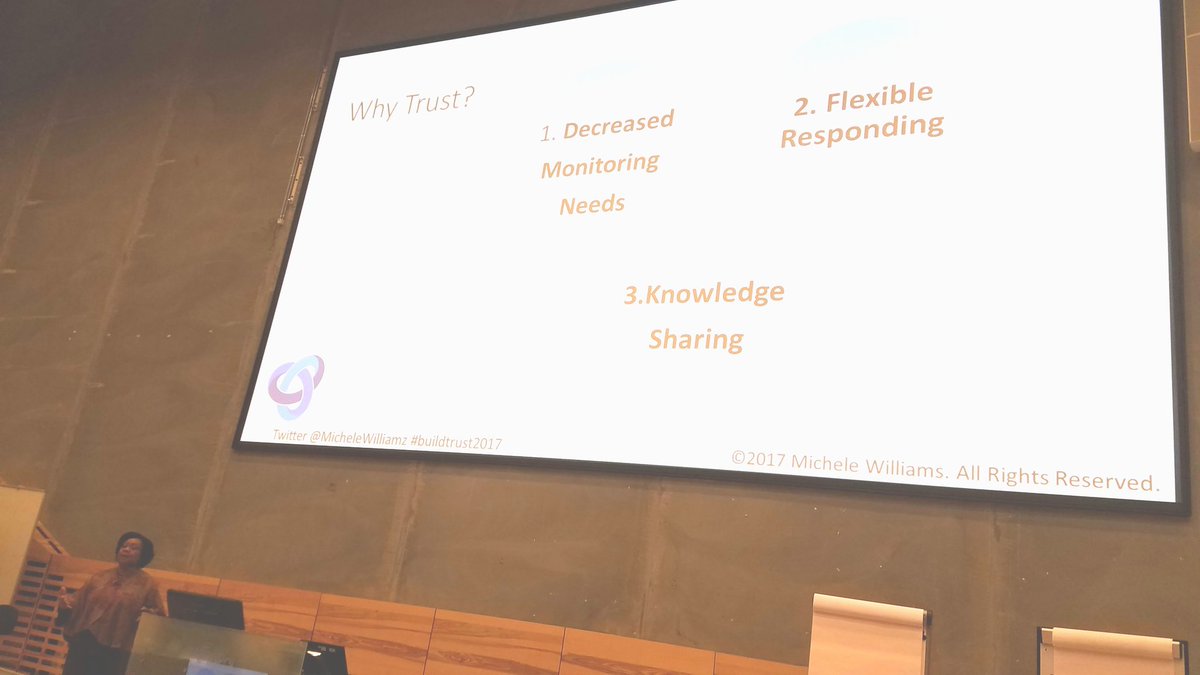 Why Trust?

1. Decreased Monitoring Needs

2. Flexible Responding

3.Knowledge Sharing

Twitter @MicheleWilliamz #buildtrust2017

©2017 Michele Williams. All Rights Reserved.